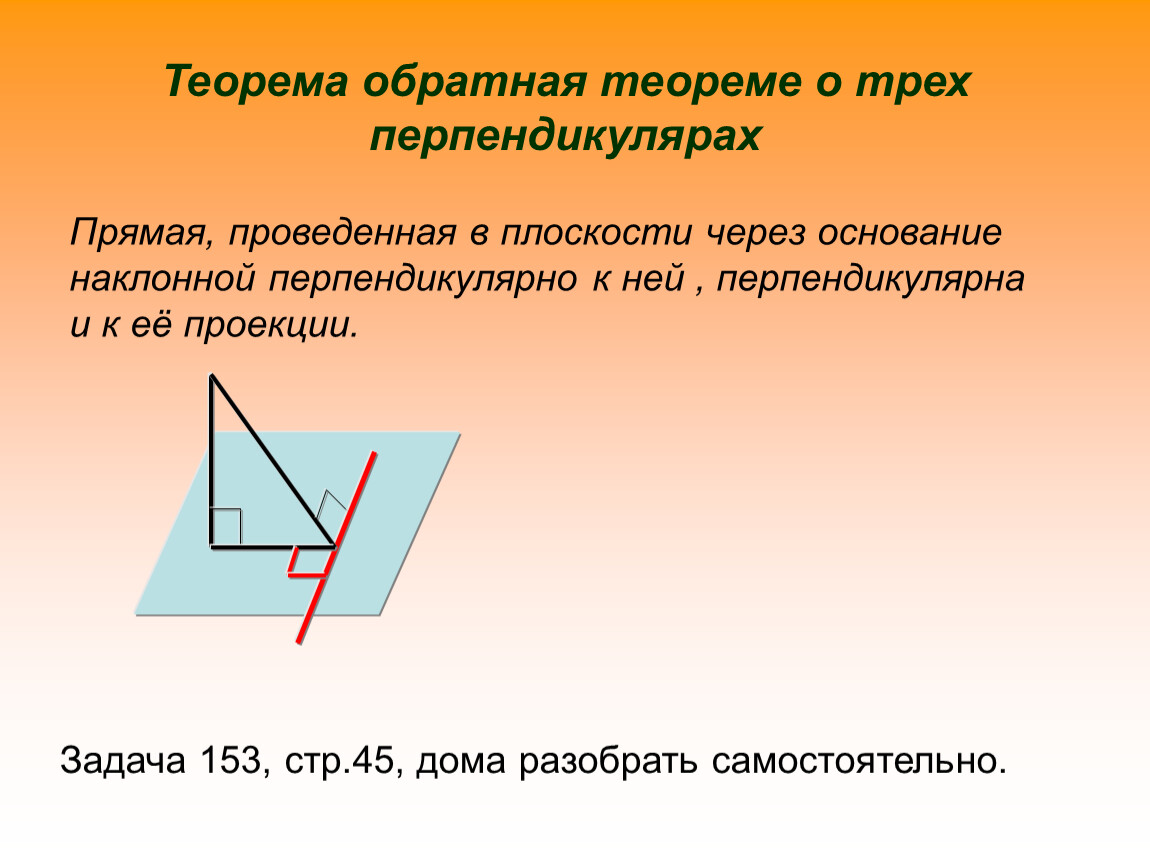 Теорема обратная теореме о трех перпендикулярах

Прямая, проведенная в плоскости через основание наклонной перпендикулярно к ней , перпендикулярна и к её проекции.

Задача 153, стр.45, дома разобрать самостоятельно.